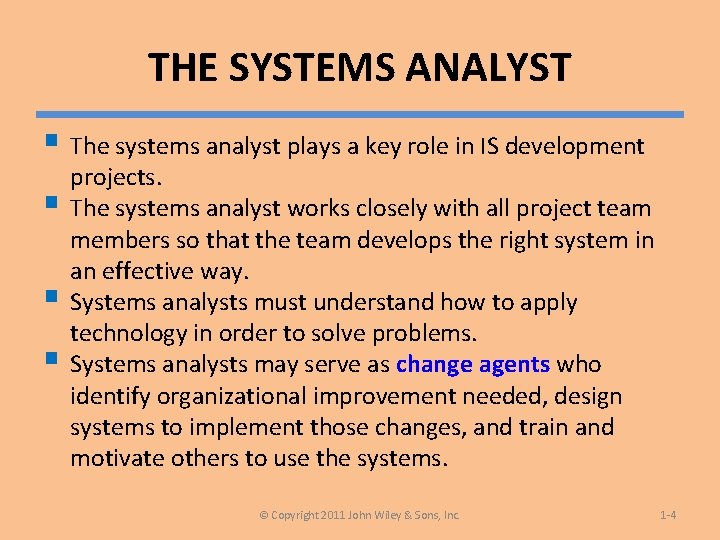 THE SYSTEMS ANALYST

- The systems analyst plays a key role in IS development projects.
- The systems analyst works closely with all project team members so that the team develops the right system in an effective way.
- Systems analysts must understand how to apply technology in order to solve problems.
- Systems analysts may serve as change agents who identify organizational improvement needed, design systems to implement those changes, and train and motivate others to use the systems.

© Copyright 2011 John Wiley & Sons, Inc.

1-4